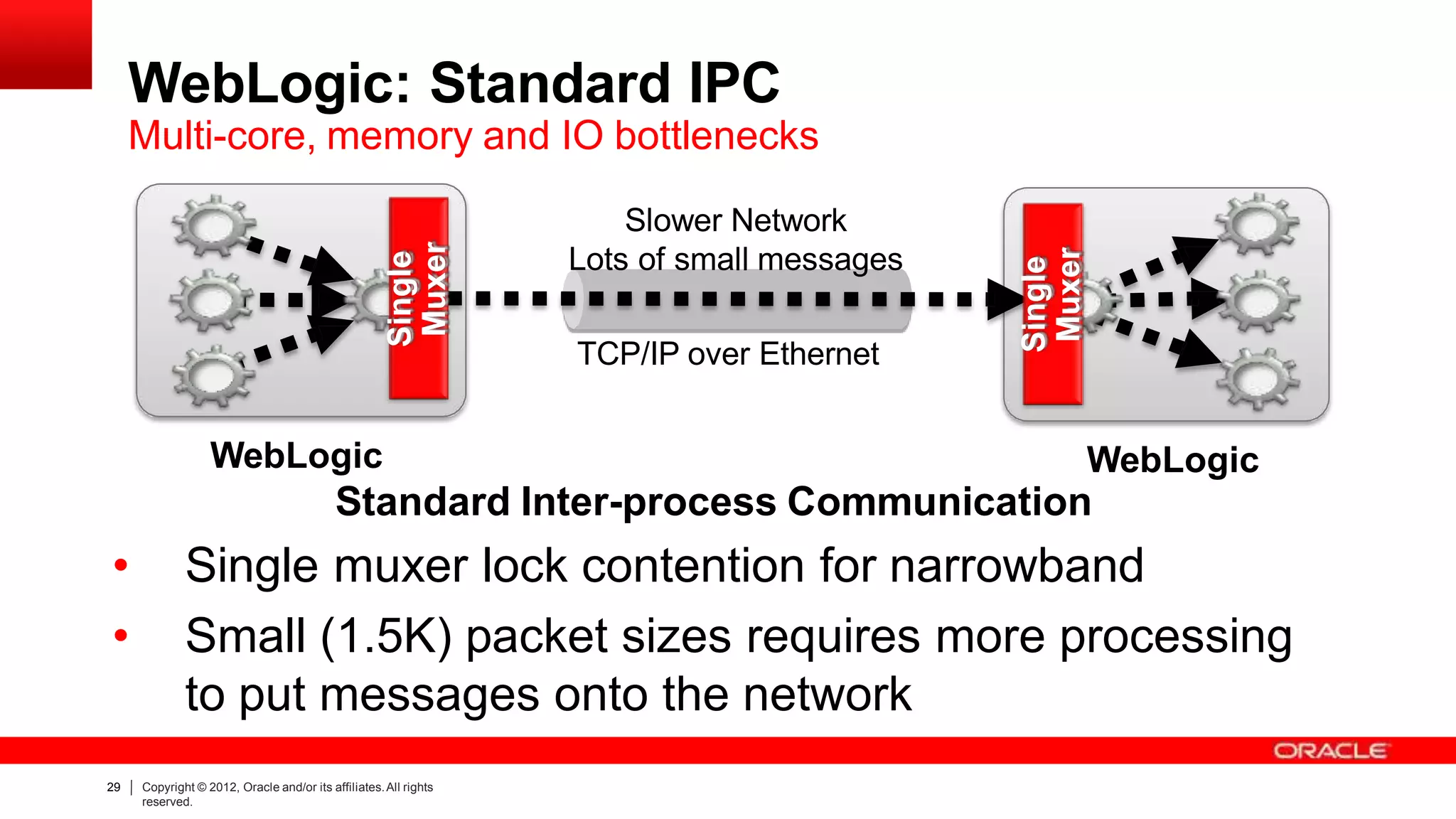 WebLogic: Standard IPC
Multi-core, memory and IO bottlenecks

Single Muxer

Slower Network
Lots of small messages

TCP/IP over Ethernet

Single Muxer

WebLogic

WebLogic

Standard Inter-process Communication

• Single muxer lock contention for narrowband
• Small (1.5K) packet sizes requires more processing to put messages onto the network

ORACLE

29 | Copyright © 2012, Oracle and/or its affiliates. All rights reserved.